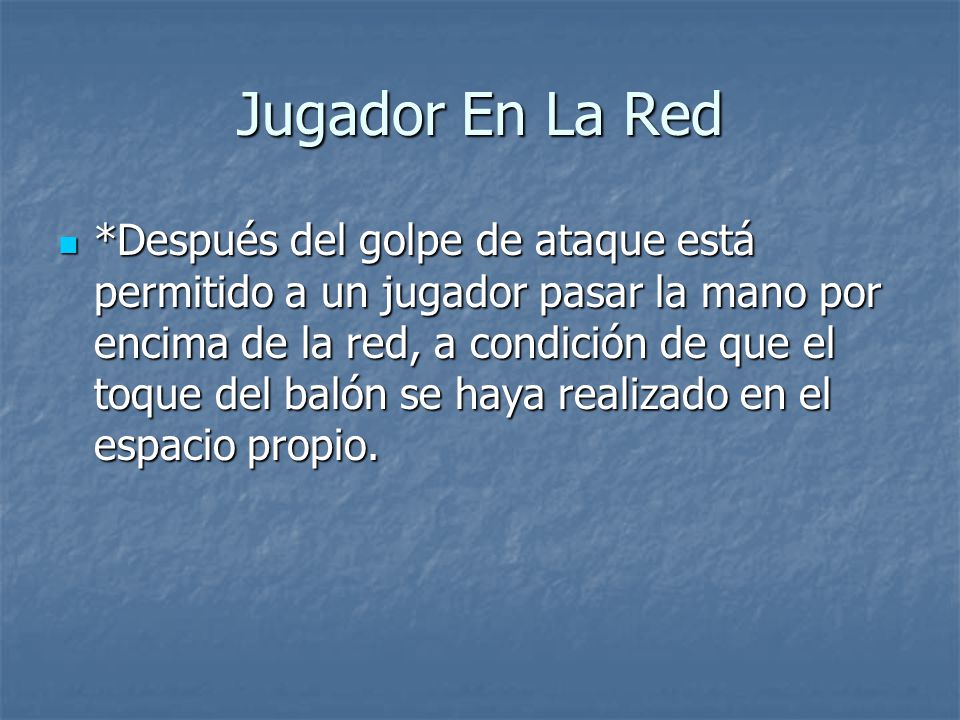 Jugador En La Red

*Después del golpe de ataque está permitido a un jugador pasar la mano por encima de la red, a condición de que el toque del balón se haya realizado en el espacio propio.